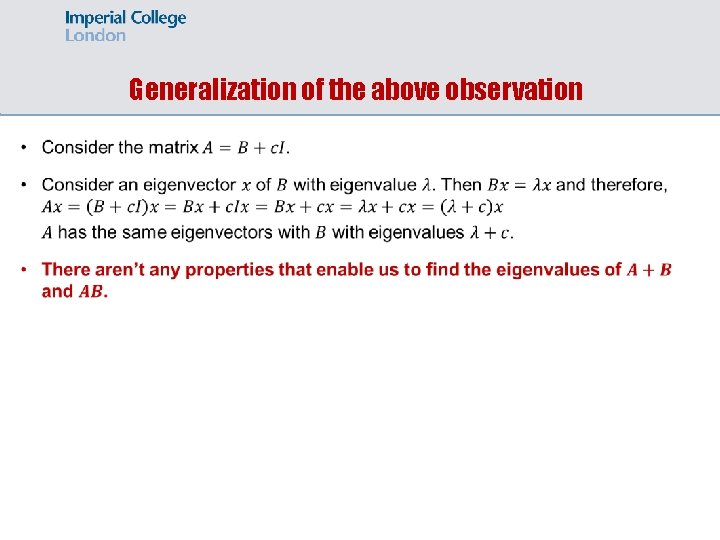 Imperial College
London

Generalization of the above observation

• Consider the matrix $A = B + cI$.

• Consider an eigenvector $x$ of $B$ with eigenvalue $\lambda$. Then $Bx = \lambda x$ and therefore, $Ax = (B + cI)x = Bx + cIx = Bx + cx = \lambda x + cx = (\lambda + c)x$
$A$ has the same eigenvectors with $B$ with eigenvalues $\lambda + c$.

• There aren't any properties that enable us to find the eigenvalues of $A + B$ and $AB$.